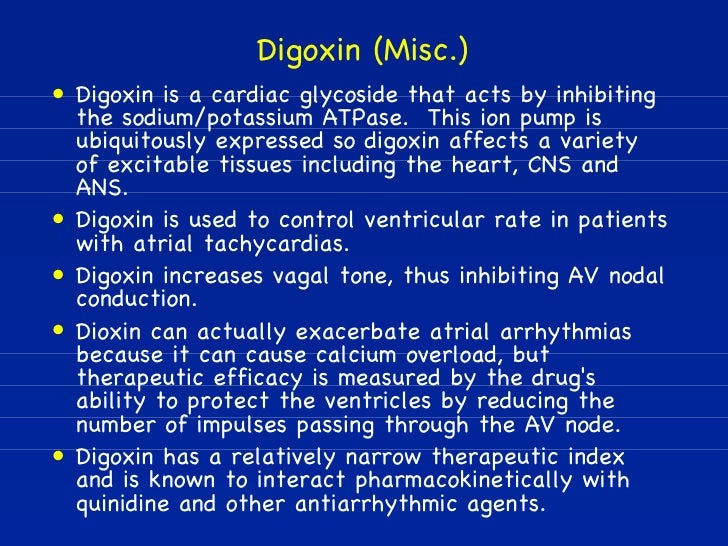 Digoxin (Misc.)

• Digoxin is a cardiac glycoside that acts by inhibiting the sodium/potassium ATPase.  This ion pump is ubiquitously expressed so digoxin affects a variety of excitable tissues including the heart, CNS and ANS.

• Digoxin is used to control ventricular rate in patients with atrial tachycardias.

• Digoxin increases vagal tone, thus inhibiting AV nodal conduction.

• Dioxin can actually exacerbate atrial arrhythmias because it can cause calcium overload, but therapeutic efficacy is measured by the drug's ability to protect the ventricles by reducing the number of impulses passing through the AV node.

• Digoxin has a relatively narrow therapeutic index and is known to interact pharmacokinetically with quinidine and other antiarrhythmic agents.